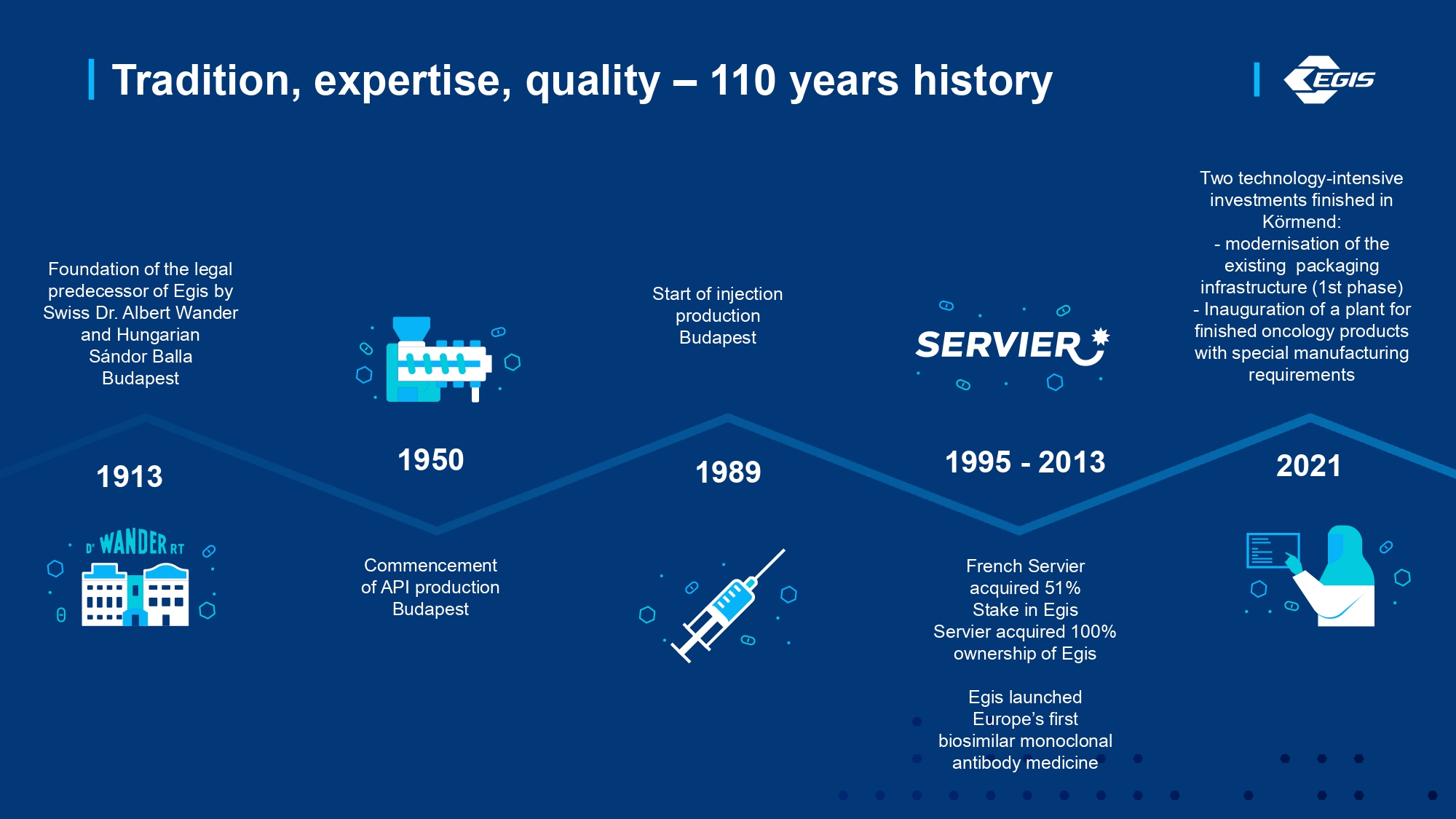 Tradition, expertise, quality – 110 years history

EGIS

Foundation of the legal predecessor of Egis by Swiss Dr. Albert Wander and Hungarian Sándor Balla Budapest

1913

Dr WANDER RT

1950

Commencement of API production Budapest

Start of injection production Budapest

1989

SERVIER

1995 - 2013

French Servier acquired 51% Stake in Egis Servier acquired 100% ownership of Egis

Egis launched Europe's first biosimilar monoclonal antibody medicine

Two technology-intensive investments finished in Körmend:
- modernisation of the existing packaging infrastructure (1st phase)
- Inauguration of a plant for finished oncology products with special manufacturing requirements

2021